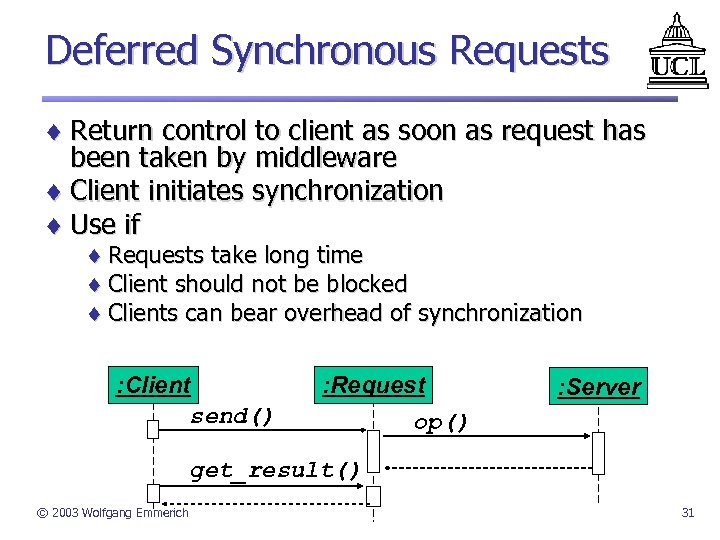 Deferred Synchronous Requests

UCL

♦ Return control to client as soon as request has been taken by middleware
♦ Client initiates synchronization
♦ Use if
♦ Requests take long time
♦ Client should not be blocked
♦ Clients can bear overhead of synchronization

:Client
:Request
:Server
send()
op()
get_result()

© 2003 Wolfgang Emmerich

31